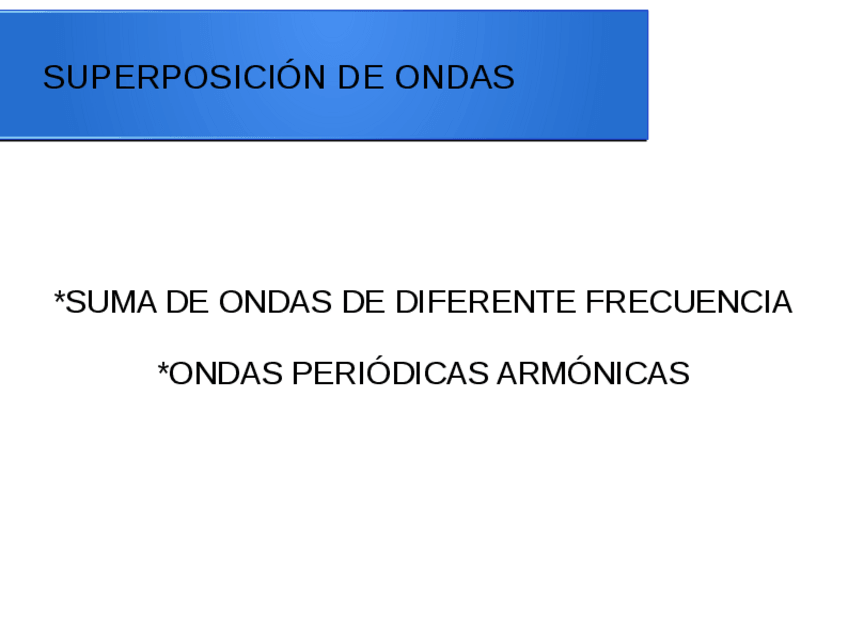 SUPERPOSICIÓN DE ONDAS

*SUMA DE ONDAS DE DIFERENTE FRECUENCIA

*ONDAS PERIÓDICAS ARMÓNICAS